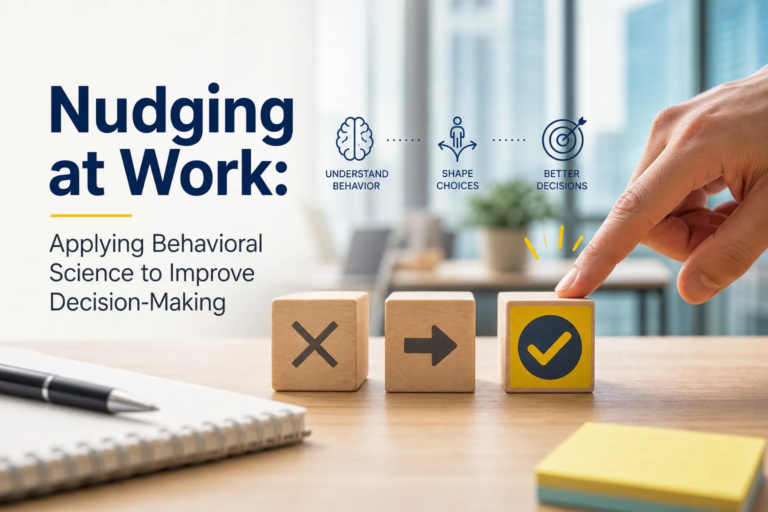 Nudging at Work:

Applying Behavioral Science to Improve Decision-Making

UNDERSTAND BEHAVIOR

SHAPE CHOICES

BETTER DECISIONS